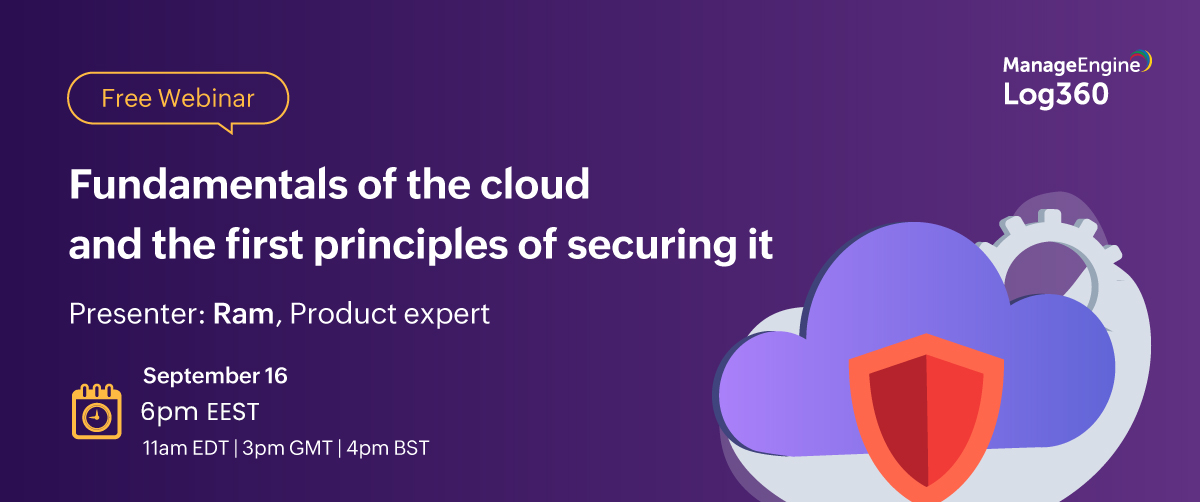 Free Webinar

ManageEngine
Log360

Fundamentals of the cloud and the first principles of securing it

Presenter: Ram, Product expert

September 16
6pm EEST
11am EDT | 3pm GMT | 4pm BST